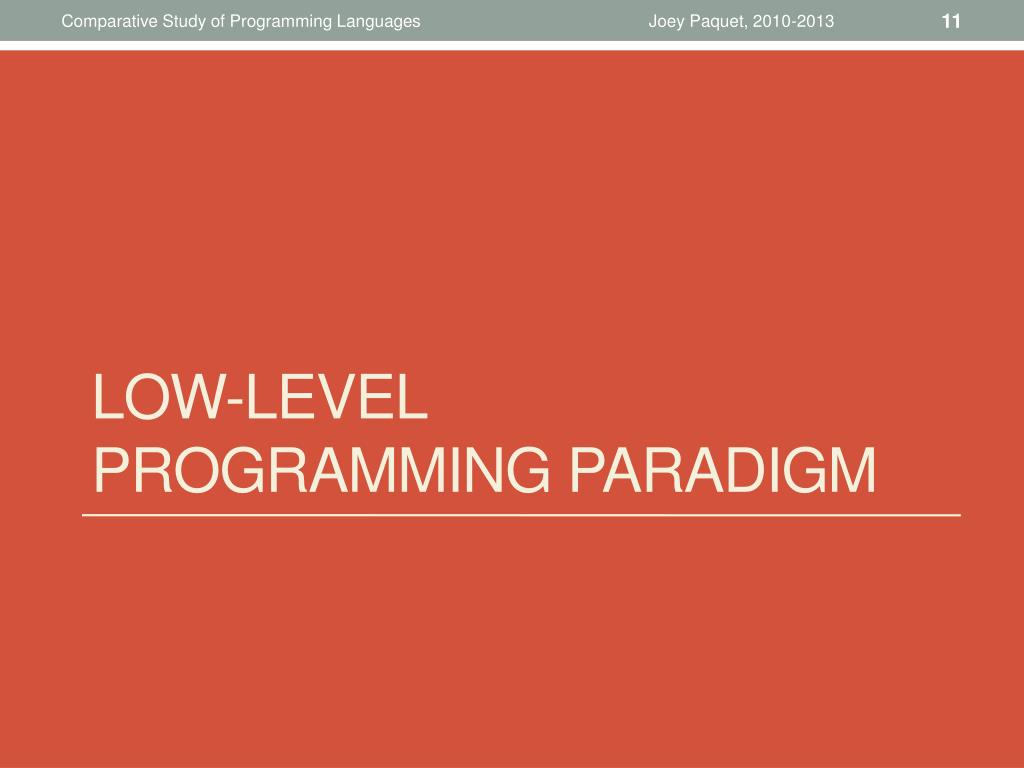 Comparative Study of Programming Languages Joey Paquet, 2010-2013 11

LOW-LEVEL PROGRAMMING PARADIGM